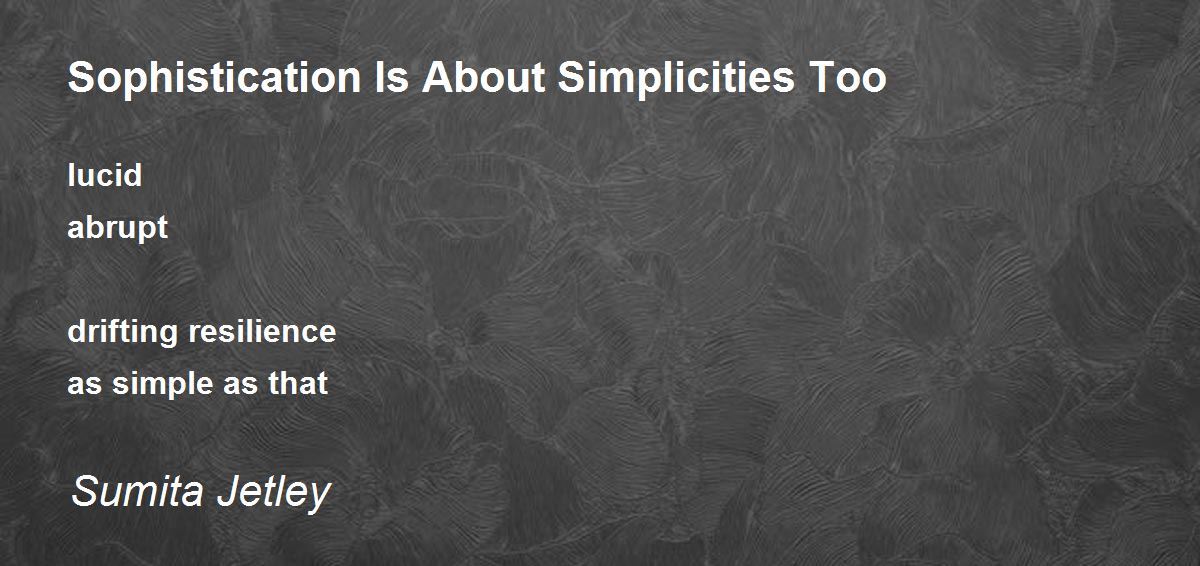 Sophistication Is About Simplicities Too

lucid
abrupt

drifting resilience
as simple as that

Sumita Jetley